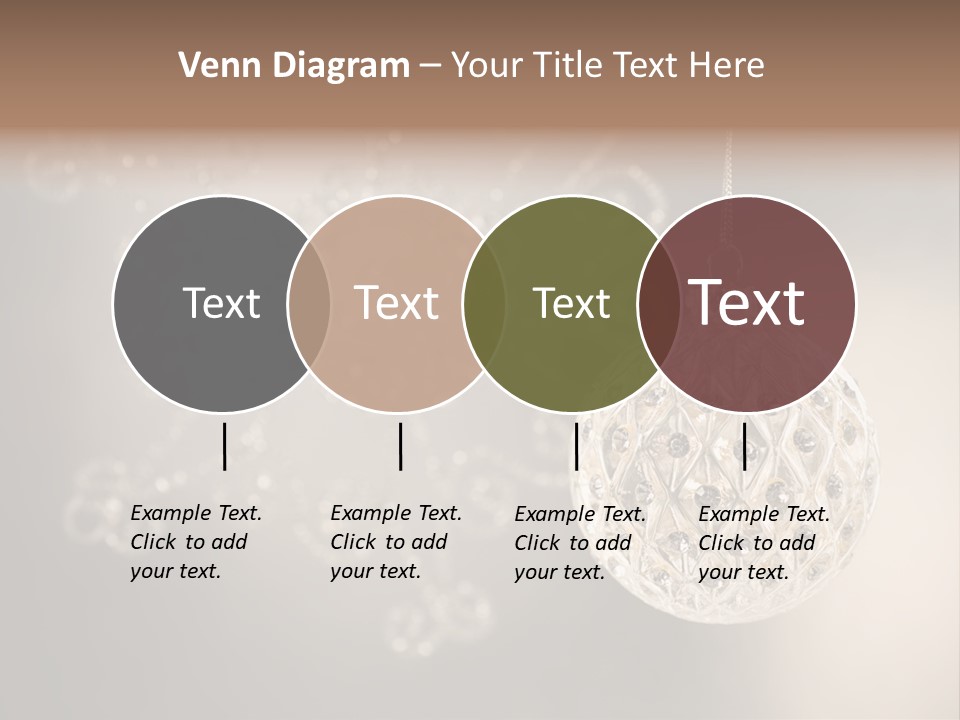 Venn Diagram – Your Title Text Here

Text

Text

Text

Text

Example Text. Click to add your text.

Example Text. Click to add your text.

Example Text. Click to add your text.

Example Text. Click to add your text.